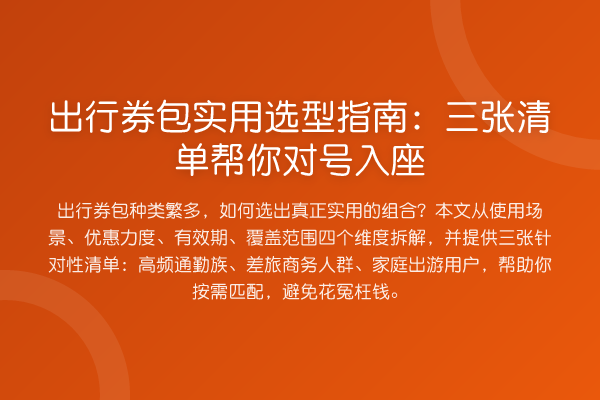 出行券包实用选型指南：三张清单帮你对号入座

出行券包种类繁多，如何选出真正实用的组合？本文从使用场景、优惠力度、有效期、覆盖范围四个维度拆解，并提供三张针对性清单：高频通勤族、差旅商务人群、家庭出游用户，帮助你按需匹配，避免花冤枉钱。